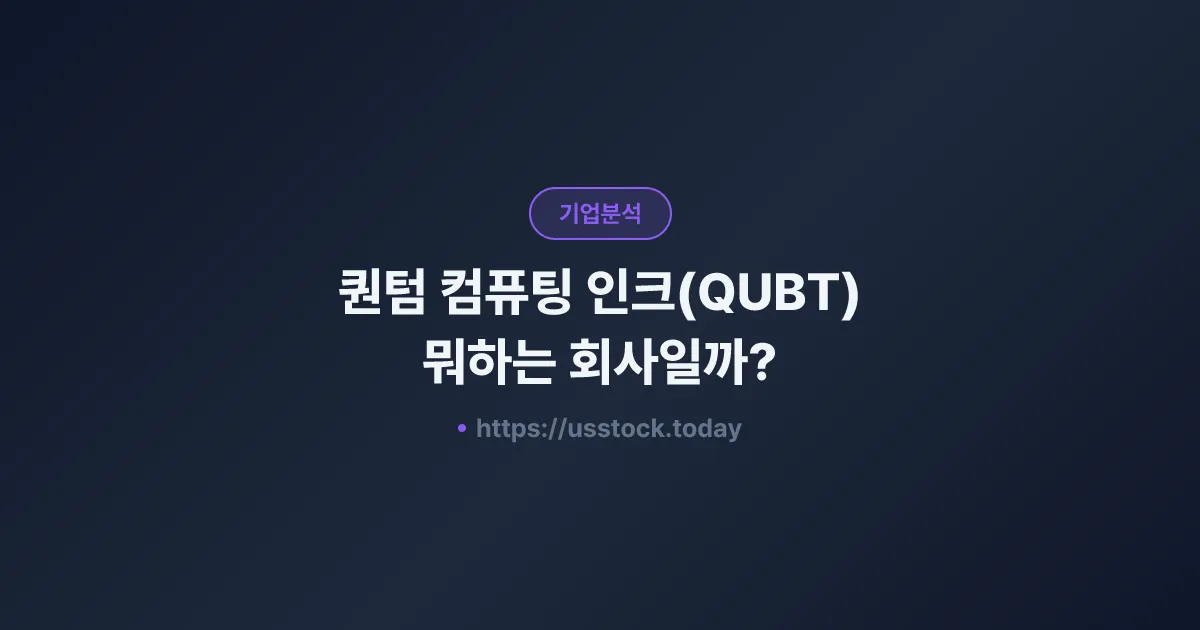 기업분석

퀀텀 컴퓨팅 인크(QUBT) 뭐하는 회사일까?

• https://usstock.today